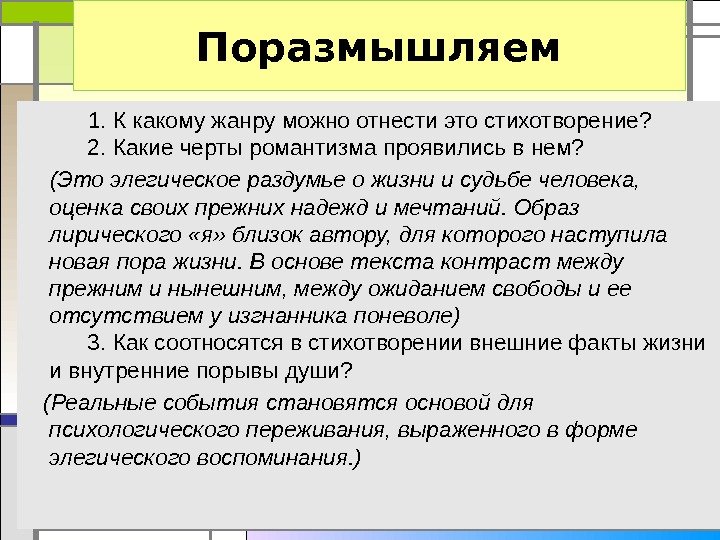 Поразмышляем

1. К какому жанру можно отнести это стихотворение?
2. Какие черты романтизма проявились в нем?

(Это элегическое раздумье о жизни и судьбе человека, оценка своих прежних надежд и мечтаний. Образ лирического «я» близок автору, для которого наступила новая пора жизни. В основе текста контраст между прежним и нынешним, между ожиданием свободы и ее отсутствием у изгнанника поневоле)

3. Как соотносятся в стихотворении внешние факты жизни и внутренние порывы души?

(Реальные события становятся основой для психологического переживания, выраженного в форме элегического воспоминания.)